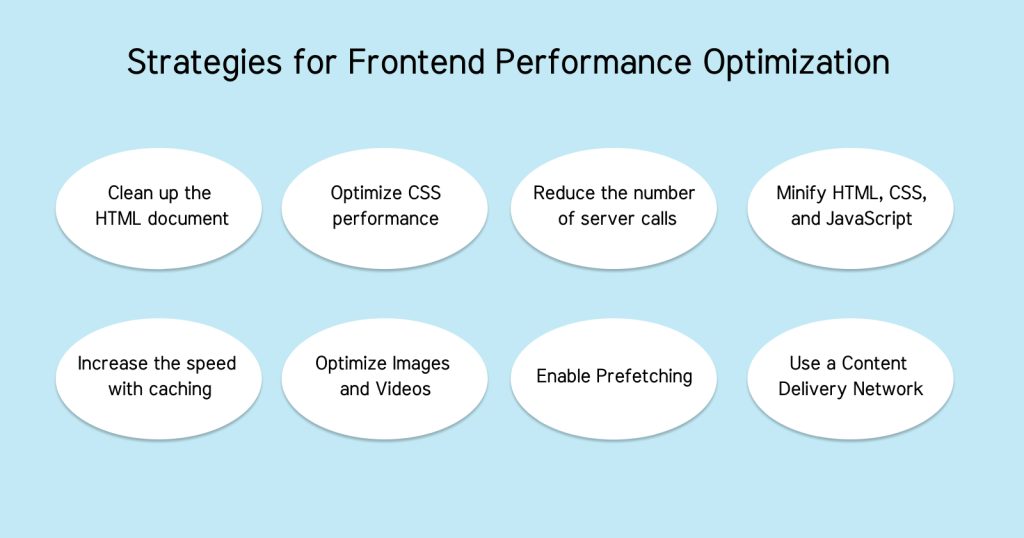 Strategies for Frontend Performance Optimization

Clean up the HTML document

Optimize CSS performance

Reduce the number of server calls

Minify HTML, CSS, and JavaScript

Increase the speed with caching

Optimize Images and Videos

Enable Prefetching

Use a Content Delivery Network